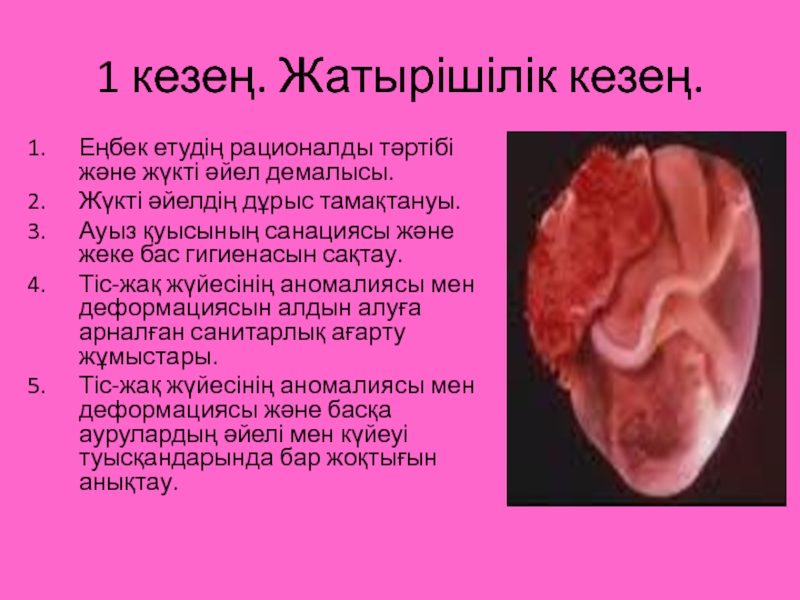 1 кезең. Жатырішілік кезең.

1. Еңбек етудің рационалды тәртібі және жүкті әйел демалысы.
2. Жүкті әйелдің дұрыс тамақтануы.
3. Ауыз қуысының санациясы және жеке бас гигиенасын сақтау.
4. Тіс-жақ жүйесінің аномалиясы мен деформациясын алдын алуға арналған санитарлық ағарту жұмыстары.
5. Тіс-жақ жүйесінің аномалиясы мен деформациясы және басқа аурулардың әйелі мен күйеуі туысқандарында бар жоқтығын анықтау.